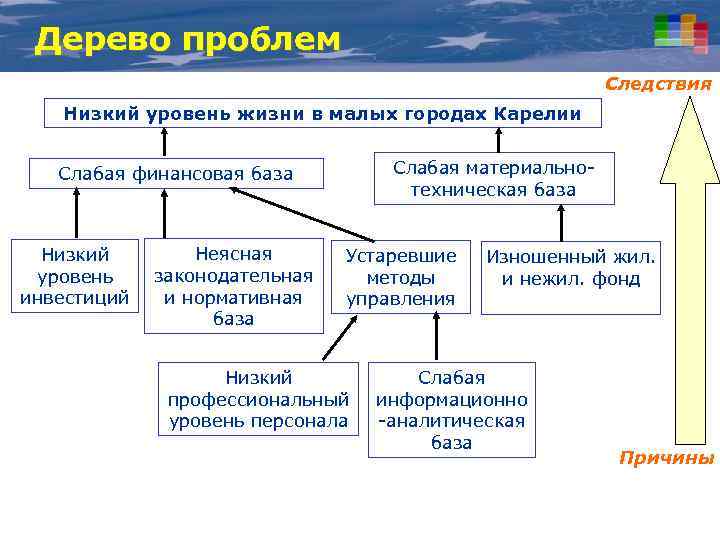 Дерево проблем

Следствия

Низкий уровень жизни в малых городах Карелии

Слабая финансовая база

Слабая материально-техническая база

Низкий уровень инвестиций

Неясная законодательная и нормативная база

Устаревшие методы управления

Изношенный жил. и нежил. фонд

Низкий профессиональный уровень персонала

Слабая информационно-аналитическая база

Причины